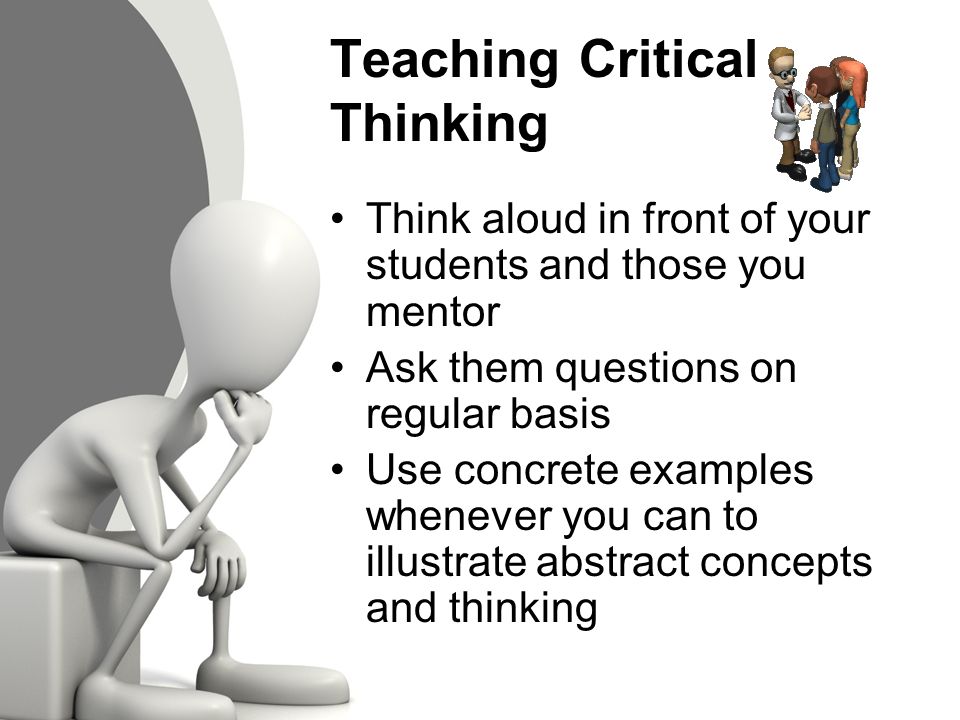 Teaching Critical Thinking

• Think aloud in front of your students and those you mentor
• Ask them questions on regular basis
• Use concrete examples whenever you can to illustrate abstract concepts and thinking